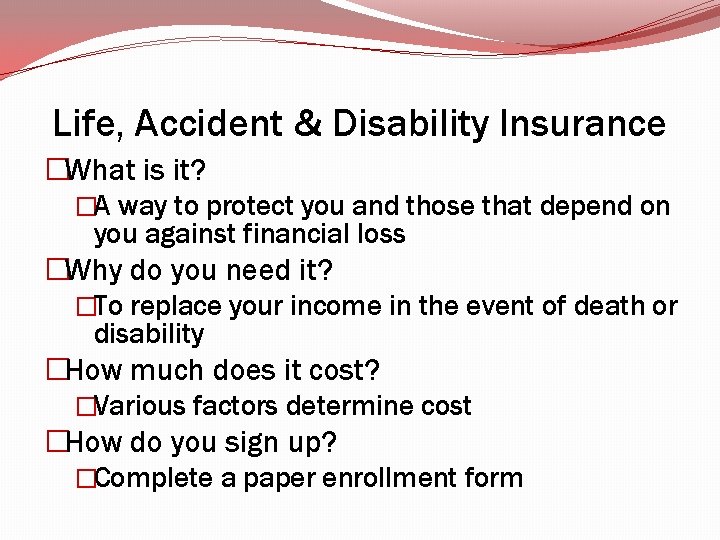 Life, Accident & Disability Insurance

□What is it?

□A way to protect you and those that depend on you against financial loss

□Why do you need it?

□To replace your income in the event of death or disability

□How much does it cost?

□Various factors determine cost

□How do you sign up?

□Complete a paper enrollment form